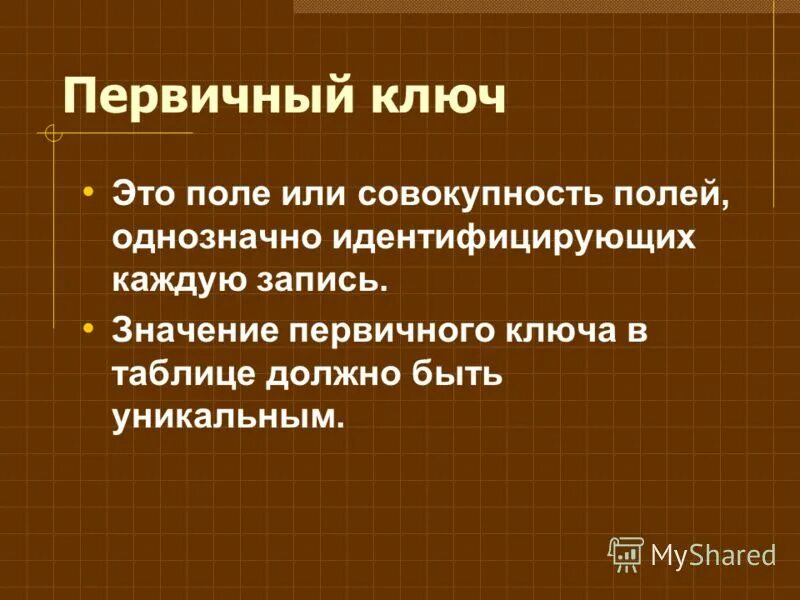 Первичный ключ

• Это поле или совокупность полей, однозначно идентифицирующих каждую запись.
• Значение первичного ключа в таблице должно быть уникальным.

MyShared